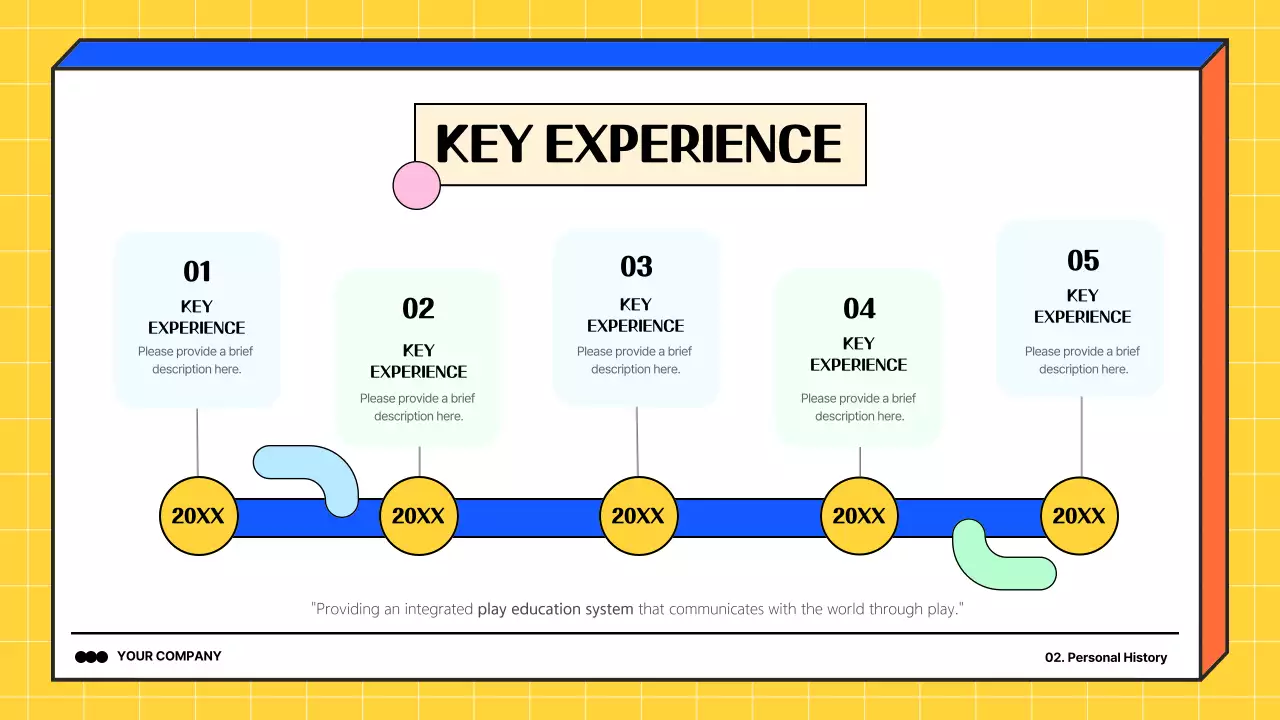 KEY EXPERIENCE

01
KEY EXPERIENCE
Please provide a brief description here.

02
KEY EXPERIENCE
Please provide a brief description here.

03
KEY EXPERIENCE
Please provide a brief description here.

04
KEY EXPERIENCE
Please provide a brief description here.

05
KEY EXPERIENCE
Please provide a brief description here.

20XX
20XX
20XX
20XX
20XX

"Providing an integrated play education system that communicates with the world through play."

YOUR COMPANY

02. Personal History